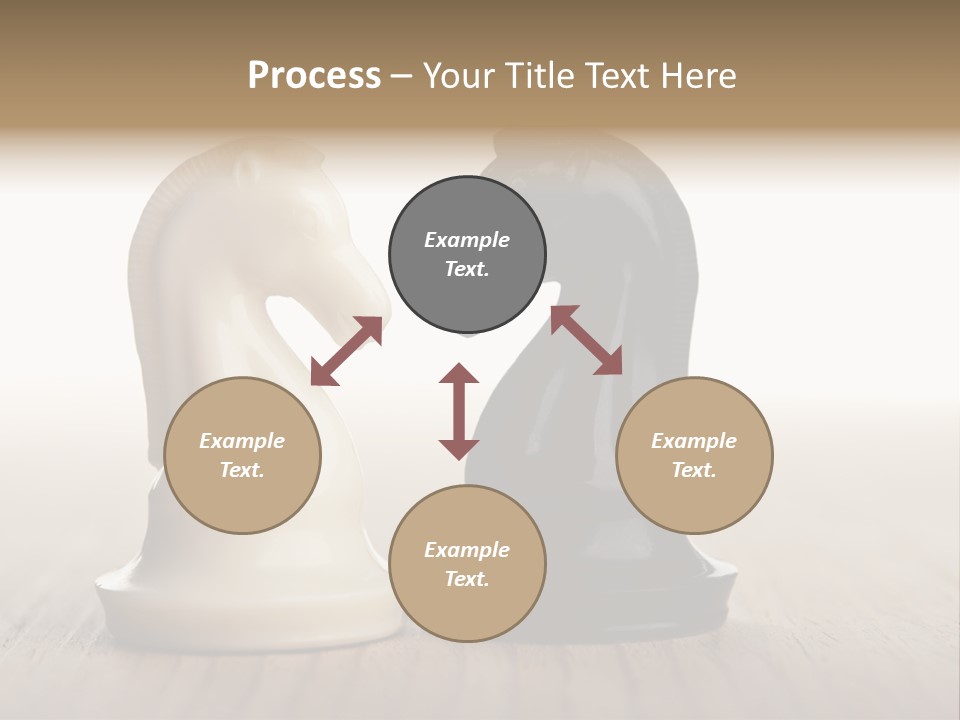 Process – Your Title Text Here

Example Text.

Example Text.

Example Text.

Example Text.